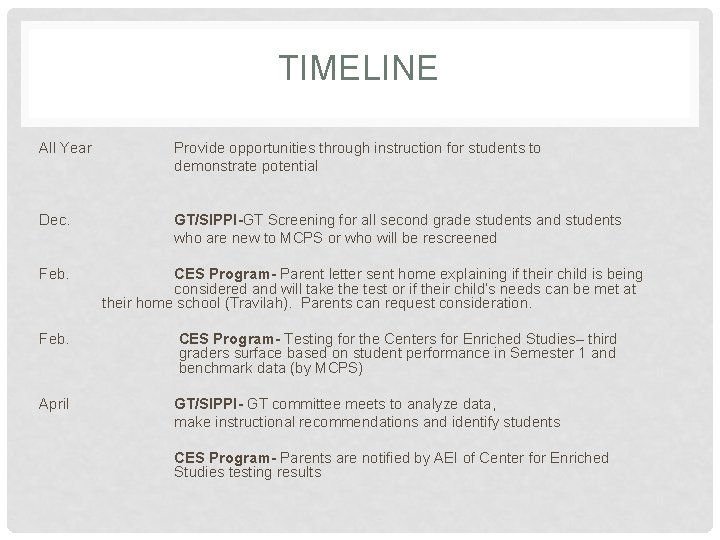 TIMELINE

All Year Provide opportunities through instruction for students to demonstrate potential

Dec. GT/SIPPI-GT Screening for all second grade students and students who are new to MCPS or who will be rescreened

Feb. CES Program- Parent letter sent home explaining if their child is being considered and will take the test or if their child's needs can be met at their home school (Travilah). Parents can request consideration.

Feb. CES Program- Testing for the Centers for Enriched Studies– third graders surface based on student performance in Semester 1 and benchmark data (by MCPS)

April GT/SIPPI- GT committee meets to analyze data, make instructional recommendations and identify students

CES Program- Parents are notified by AEI of Center for Enriched Studies testing results